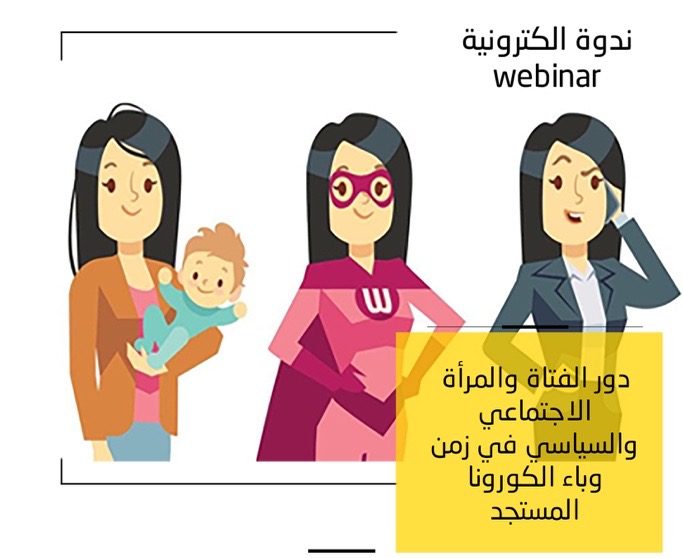 ندوة الكترونية
webinar

W

دور الفتاة والمرأة الاجتماعي والسياسي في زمن وباء الكورونا المستجد